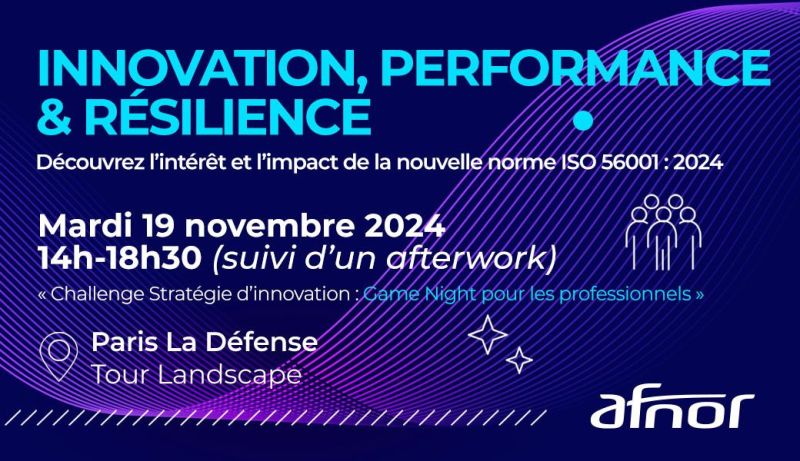 INNOVATION, PERFORMANCE & RÉSILIENCE

Découvrez l'intérêt et l'impact de la nouvelle norme ISO 56001 : 2024

Mardi 19 novembre 2024
14h-18h30 (suivi d'un afterwork)

« Challenge Stratégie d'innovation : Game Night pour les professionnels »

Paris La Défense
Tour Landscape

afnor